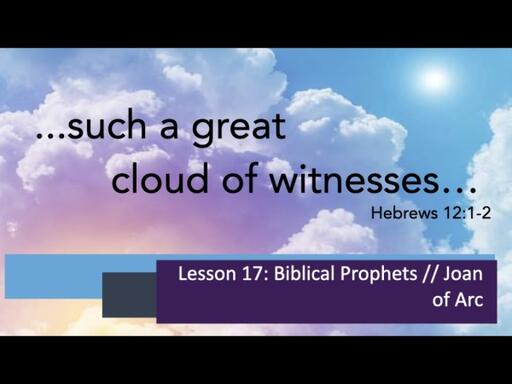 ...such a great cloud of witnesses...

Hebrews 12:1-2

Lesson 17: Biblical Prophets // Joan of Arc